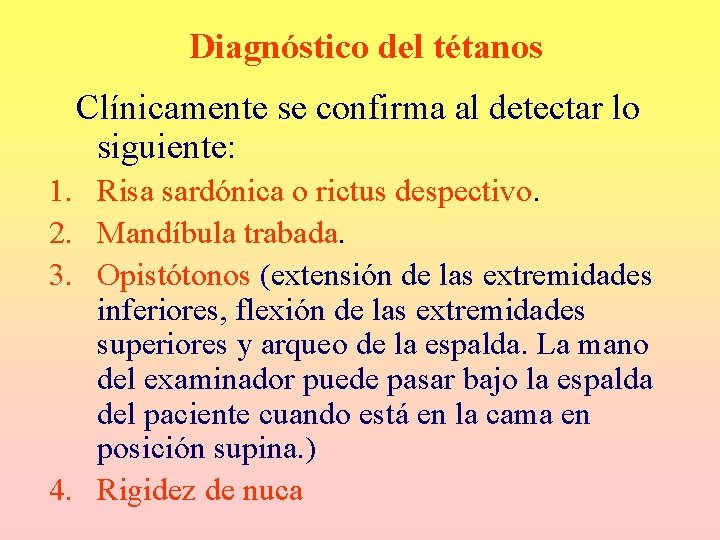 Diagnóstico del tétanos

Clínicamente se confirma al detectar lo siguiente:

1. Risa sardónica o rictus despectivo.
2. Mandíbula trabada.
3. Opistótonos (extensión de las extremidades inferiores, flexión de las extremidades superiores y arqueo de la espalda. La mano del examinador puede pasar bajo la espalda del paciente cuando está en la cama en posición supina.)
4. Rigidez de nuca